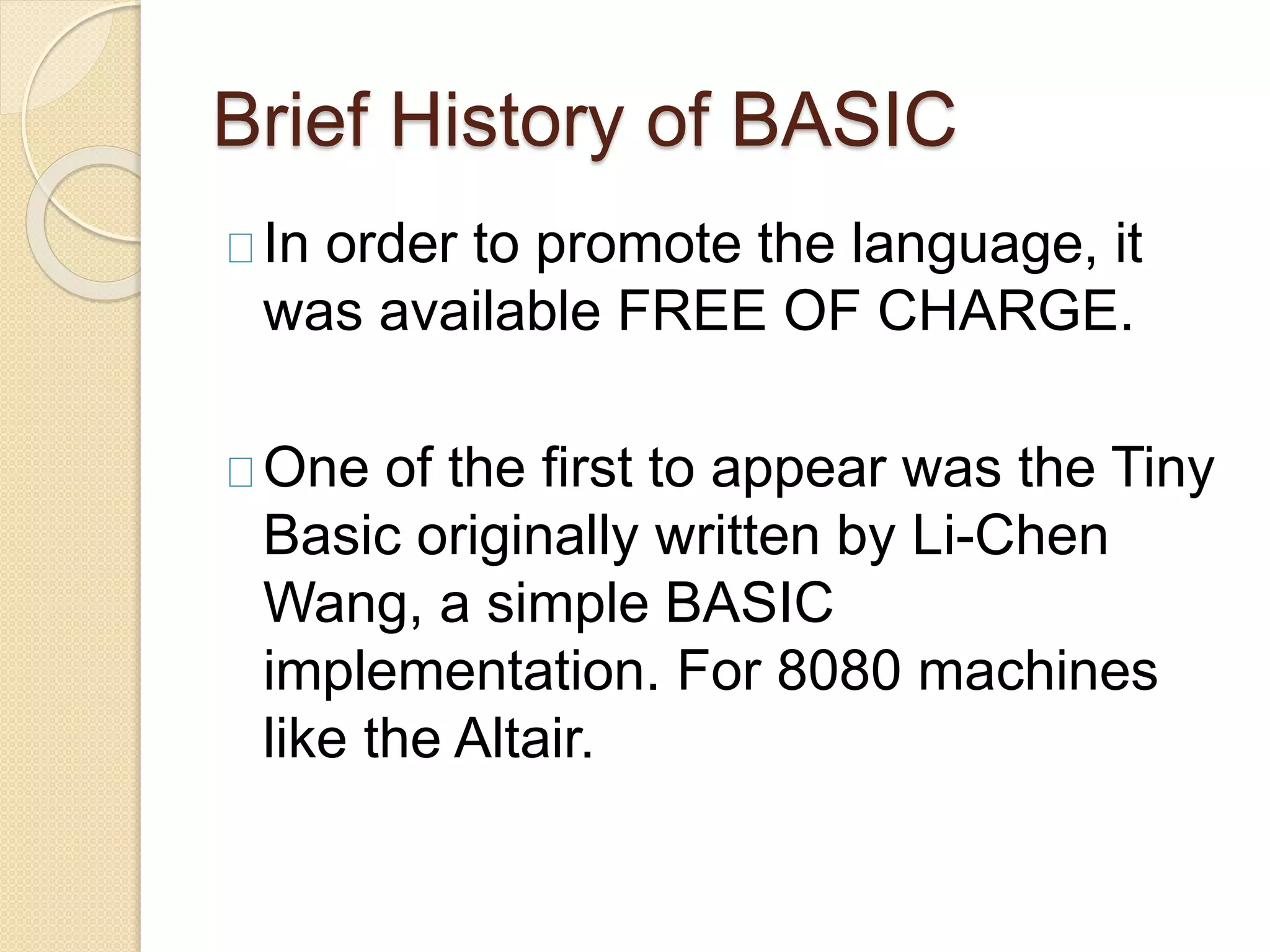 Brief History of BASIC

In order to promote the language, it was available FREE OF CHARGE.

One of the first to appear was the Tiny Basic originally written by Li-Chen Wang, a simple BASIC implementation. For 8080 machines like the Altair.